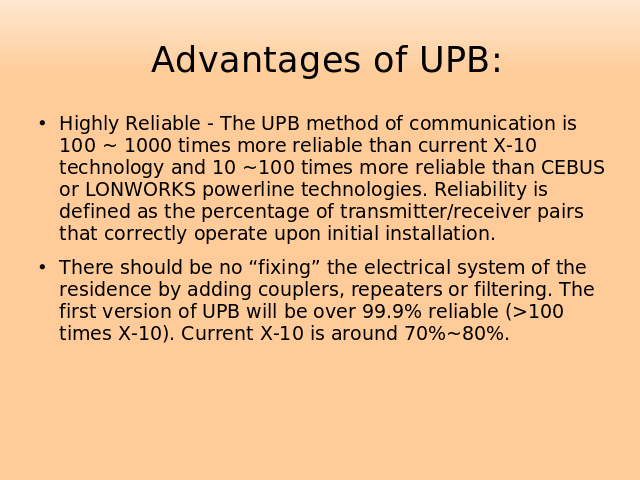 Advantages of UPB:

• Highly Reliable - The UPB method of communication is 100 ~ 1000 times more reliable than current X-10 technology and 10 ~100 times more reliable than CEBUS or LONWORKS powerline technologies. Reliability is defined as the percentage of transmitter/receiver pairs that correctly operate upon initial installation.

• There should be no “fixing” the electrical system of the residence by adding couplers, repeaters or filtering. The first version of UPB will be over 99.9% reliable (>100 times X-10). Current X-10 is around 70%~80%.